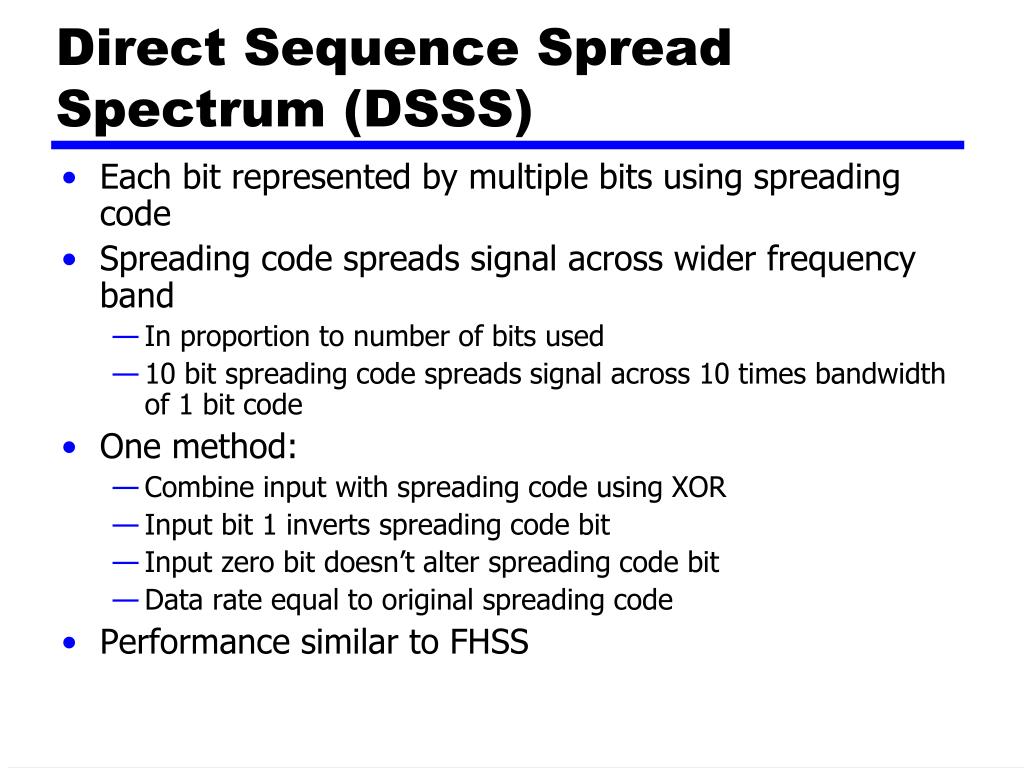 Direct Sequence Spread Spectrum (DSSS)

• Each bit represented by multiple bits using spreading code
• Spreading code spreads signal across wider frequency band
— In proportion to number of bits used
— 10 bit spreading code spreads signal across 10 times bandwidth of 1 bit code
• One method:
— Combine input with spreading code using XOR
— Input bit 1 inverts spreading code bit
— Input zero bit doesn’t alter spreading code bit
— Data rate equal to original spreading code
• Performance similar to FHSS